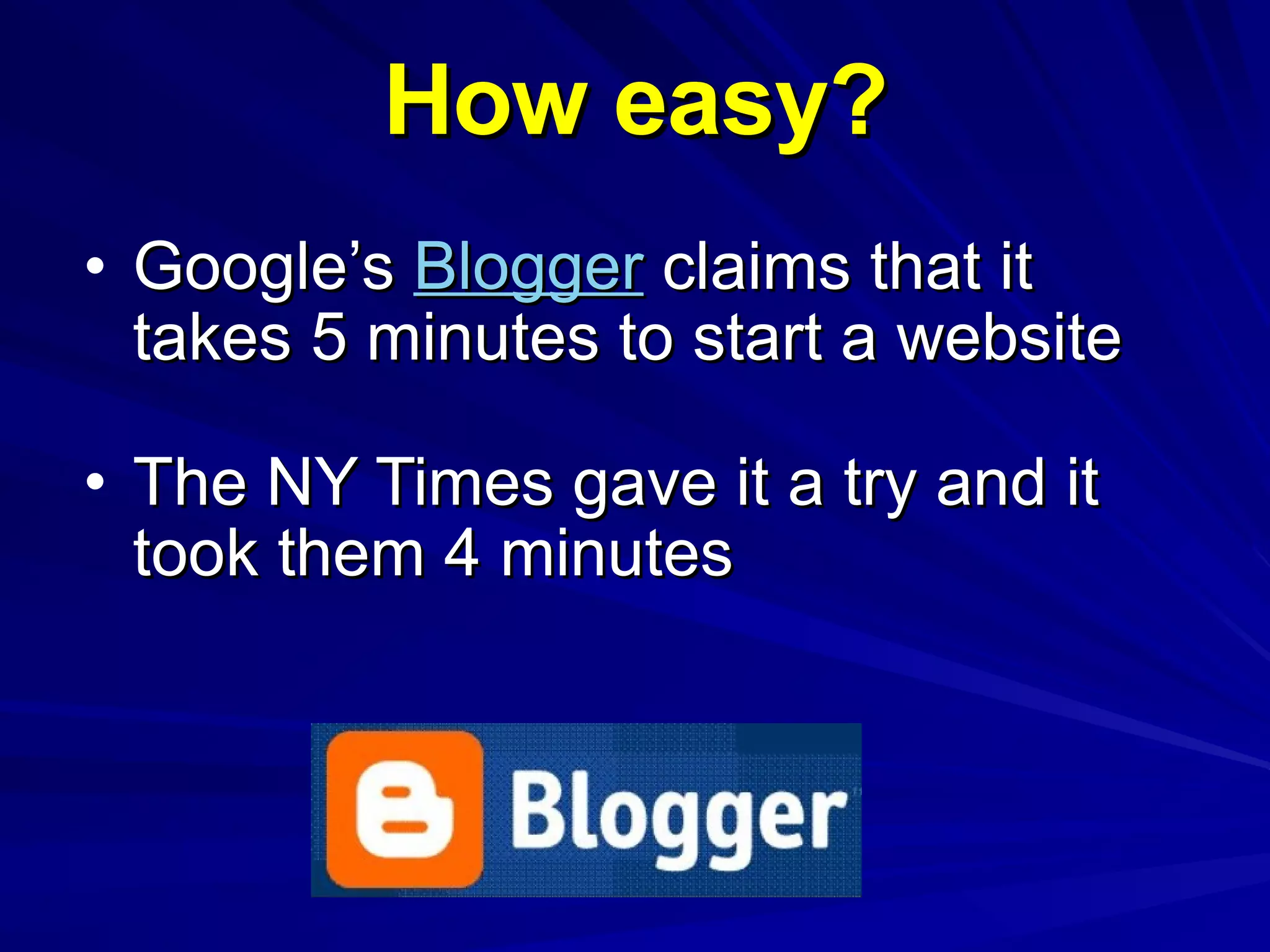 How easy?

• Google's Blogger claims that it takes 5 minutes to start a website

• The NY Times gave it a try and it took them 4 minutes

Blogger